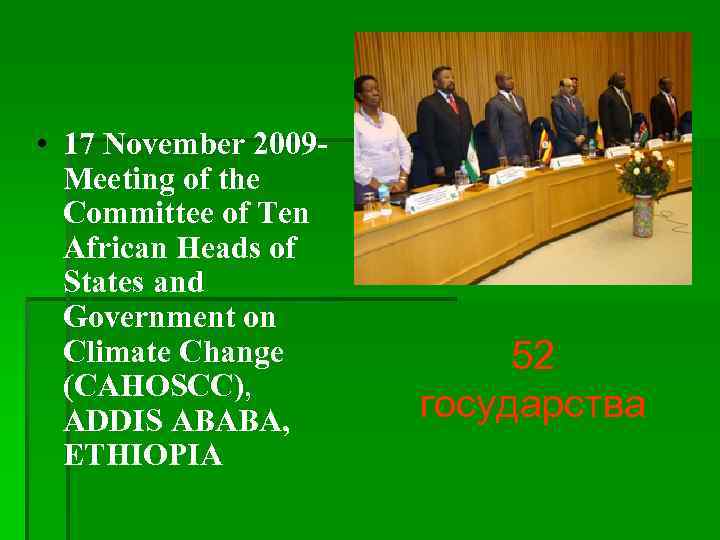 • 17 November 2009- Meeting of the Committee of Ten African Heads of States and Government on Climate Change (CAHOSCC), ADDIS ABABA, ETHIOPIA

52 государства